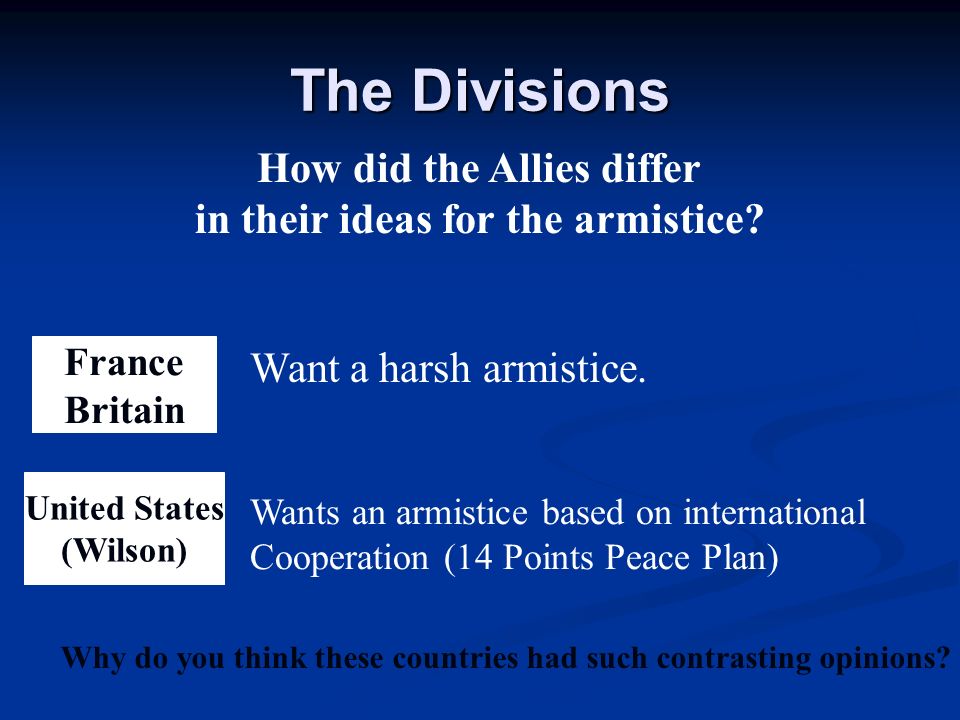 The Divisions

How did the Allies differ in their ideas for the armistice?

France Britain

Want a harsh armistice.

United States (Wilson)

Wants an armistice based on international Cooperation (14 Points Peace Plan)

Why do you think these countries had such contrasting opinions?